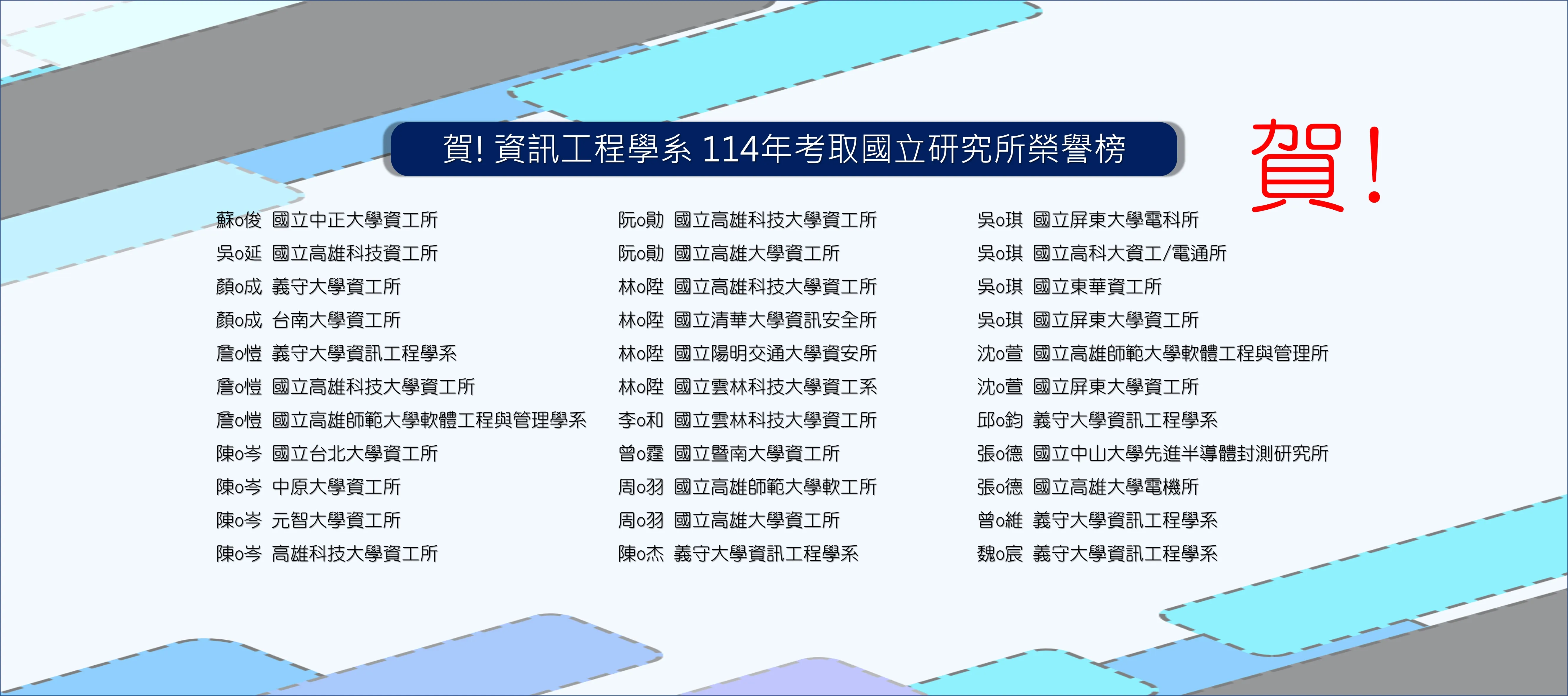 賀! 資訊工程學系 114年考取國立研究所榮譽榜

賀!

蘇o俊 國立中正大學資工所
吳o延 國立高雄科技資工所
顏o成 義守大學資工所
顏o成 台南大學資工所
詹o愷 義守大學資訊工程學系
詹o愷 國立高雄科技大學資工所
詹o愷 國立高雄師範大學軟體工程與管理學系
陳o岑 國立台北大學資工所
陳o岑 中原大學資工所
陳o岑 元智大學資工所
陳o岑 高雄科技大學資工所

阮o勛 國立高雄科技大學資工所
阮o勛 國立高雄大學資工所
林o陞 國立高雄科技大學資工所
林o陞 國立清華大學資訊安全所
林o陞 國立陽明交通大學資安所
林o陞 國立雲林科技大學資工系
李o和 國立雲林科技大學資工所
曾o霆 國立暨南大學資工所
周o羽 國立高雄師範大學軟工所
周o羽 國立高雄大學資工所
陳o杰 義守大學資訊工程學系

吳o琪 國立屏東大學電科所
吳o琪 國立高科大資工/電通所
吳o琪 國立東華資工所
吳o琪 國立屏東大學資工所
沈o萱 國立高雄師範大學軟體工程與管理所
沈o萱 國立屏東大學資工所
邱o鈞 義守大學資訊工程學系
張o德 國立中山大學先進半導體封測研究所
張o德 國立高雄大學電機所
曾o維 義守大學資訊工程學系
魏o宸 義守大學資訊工程學系